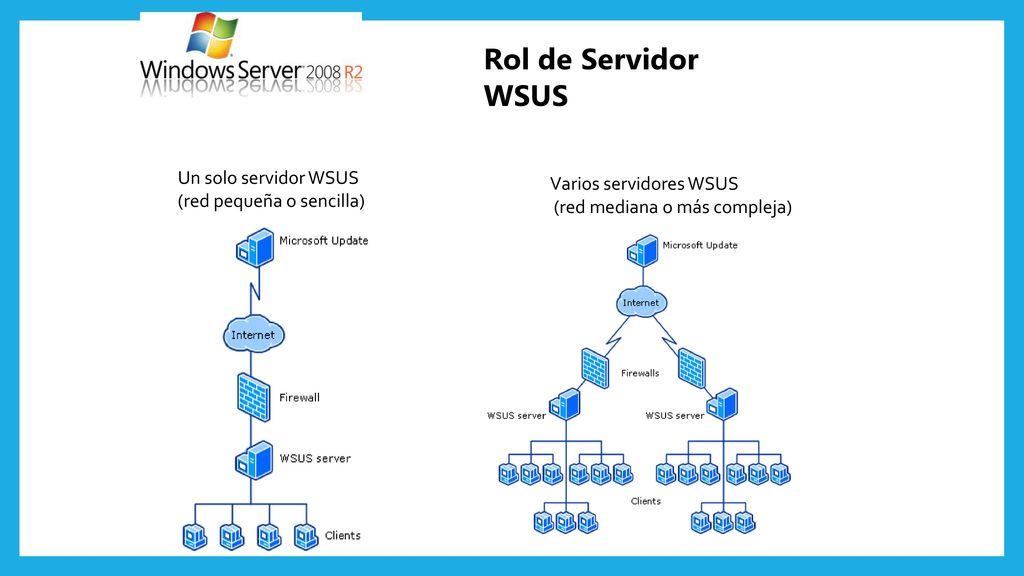 Windows Server 2008 R2

Rol de Servidor WSUS

Un solo servidor WSUS
(red pequeña o sencilla)

Microsoft Update

Internet

Firewall

WSUS server

Clients

Varios servidores WSUS
(red mediana o más compleja)

Microsoft Update

Internet

Firewalls

WSUS server

WSUS server

Clients